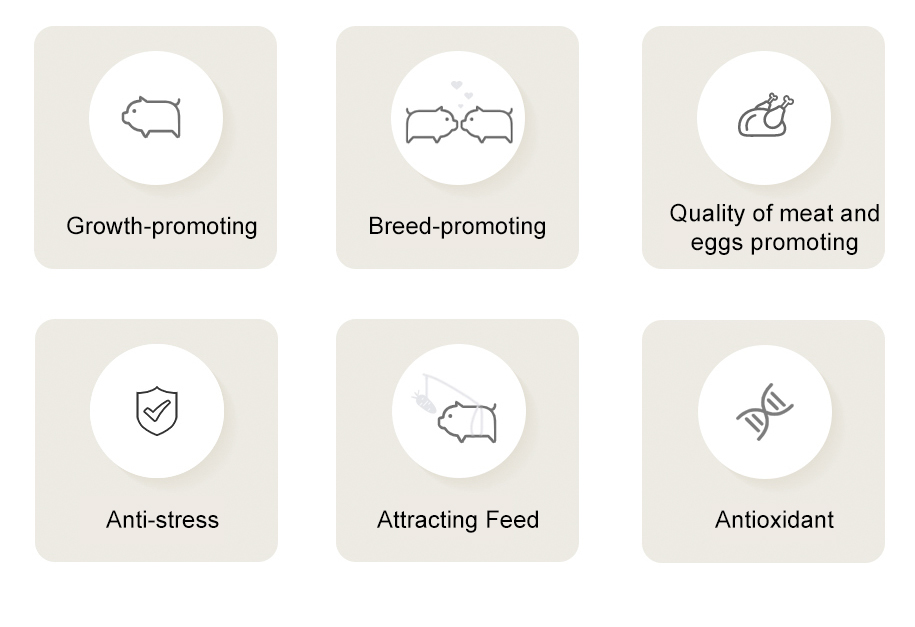 Growth-promoting

Breed-promoting

Quality of meat and eggs promoting

Anti-stress

Attracting Feed

Antioxidant